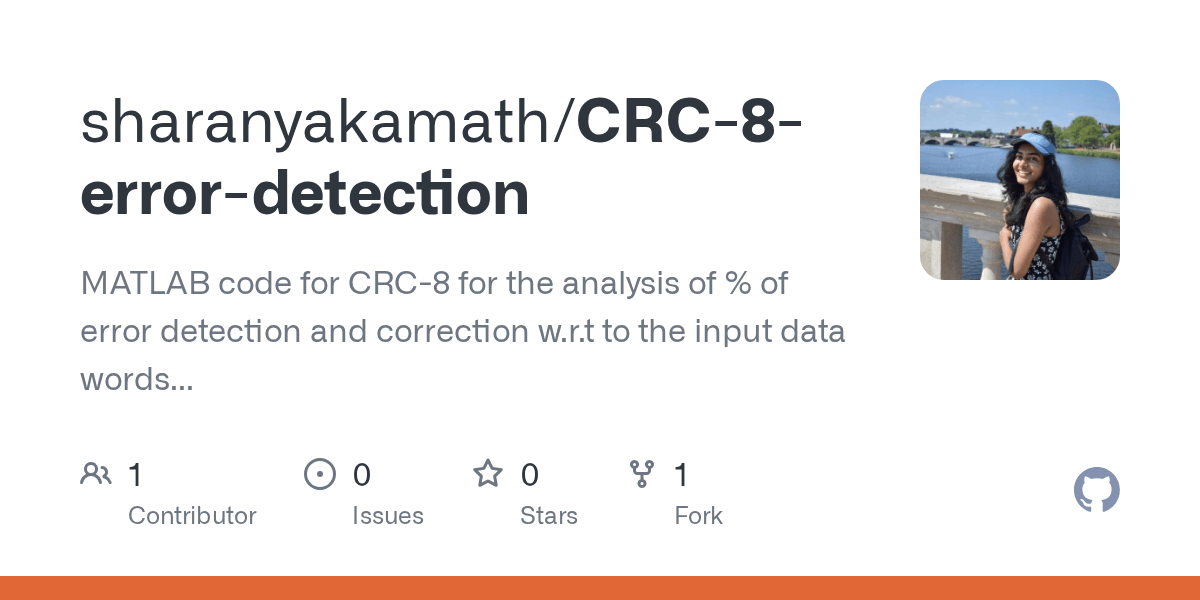 sharanyakamath/CRC-8-error-detection

MATLAB code for CRC-8 for the analysis of % of error detection and correction w.r.t to the input data words...

1 Contributor
0 Issues
0 Stars
1 Fork